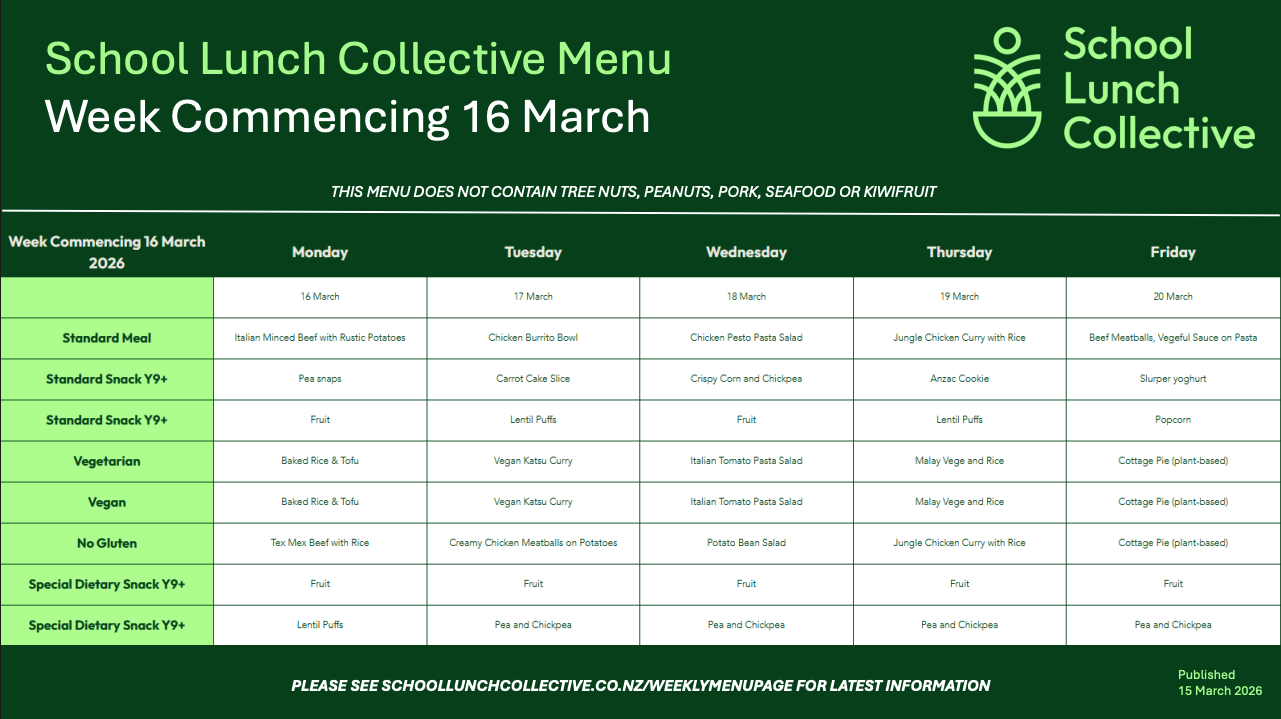 School Lunch Collective Menu
Week Commencing 16 March

School Lunch Collective

THIS MENU DOES NOT CONTAIN TREE NUTS, PEANUTS, PORK, SEAFOOD OR KIWIFRUIT

| Week Commencing 16 March 2026 | Monday | Tuesday | Wednesday | Thursday | Friday |
|---|---|---|---|---|---|
| | 16 March | 17 March | 18 March | 19 March | 20 March |
| Standard Meal | Italian Minced Beef with Rustic Potatoes | Chicken Burrito Bowl | Chicken Pesto Pasta Salad | Jungle Chicken Curry with Rice | Beef Meatballs, Vegeful Sauce on Pasta |
| Standard Snack Y9+ | Pea snaps | Carrot Cake Slice | Crispy Corn and Chickpea | Anzac Cookie | Slurper yoghurt |
| Standard Snack Y9+ | Fruit | Lentil Puffs | Fruit | Lentil Puffs | Popcorn |
| Vegetarian | Baked Rice & Tofu | Vegan Katsu Curry | Italian Tomato Pasta Salad | Malay Vege and Rice | Cottage Pie (plant-based) |
| Vegan | Baked Rice & Tofu | Vegan Katsu Curry | Italian Tomato Pasta Salad | Malay Vege and Rice | Cottage Pie (plant-based) |
| No Gluten | Tex Mex Beef with Rice | Creamy Chicken Meatballs on Potatoes | Potato Bean Salad | Jungle Chicken Curry with Rice | Cottage Pie (plant-based) |
| Special Dietary Snack Y9+ | Fruit | Fruit | Fruit | Fruit | Fruit |
| Special Dietary Snack Y9+ | Lentil Puffs | Pea and Chickpea | Pea and Chickpea | Pea and Chickpea | Pea and Chickpea |

PLEASE SEE SCHOOLLUNCHCOLLECTIVE.CO.NZ/WEEKLYMENUPAGE FOR LATEST INFORMATION

Published
15 March 2026